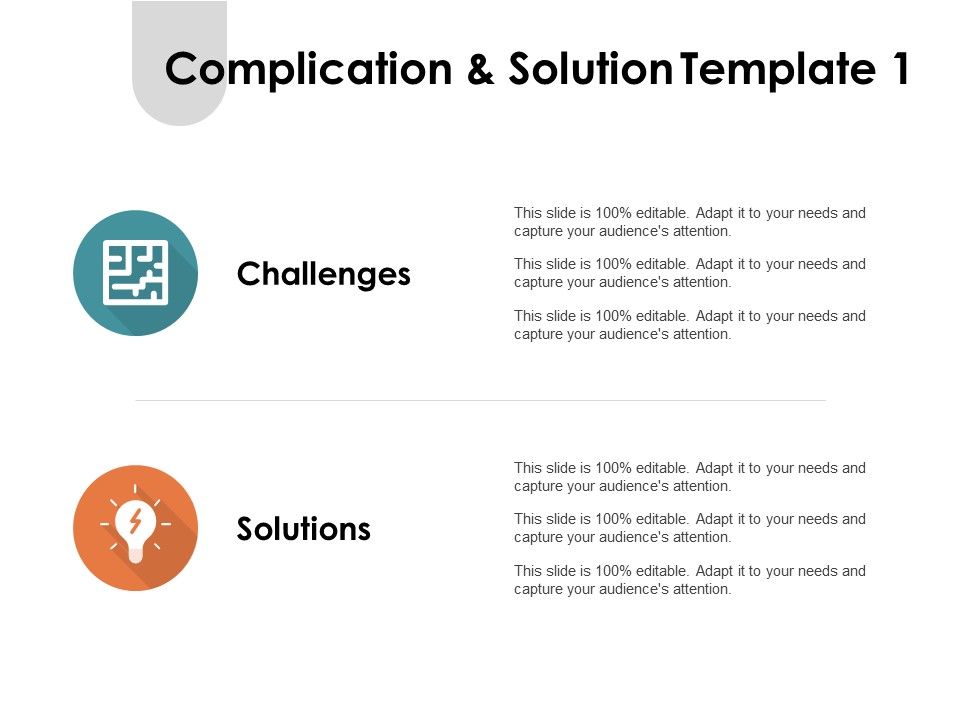 Complication & Solution Template 1

Challenges

This slide is 100% editable. Adapt it to your needs and capture your audience's attention.

This slide is 100% editable. Adapt it to your needs and capture your audience's attention.

This slide is 100% editable. Adapt it to your needs and capture your audience's attention.

Solutions

This slide is 100% editable. Adapt it to your needs and capture your audience's attention.

This slide is 100% editable. Adapt it to your needs and capture your audience's attention.

This slide is 100% editable. Adapt it to your needs and capture your audience's attention.